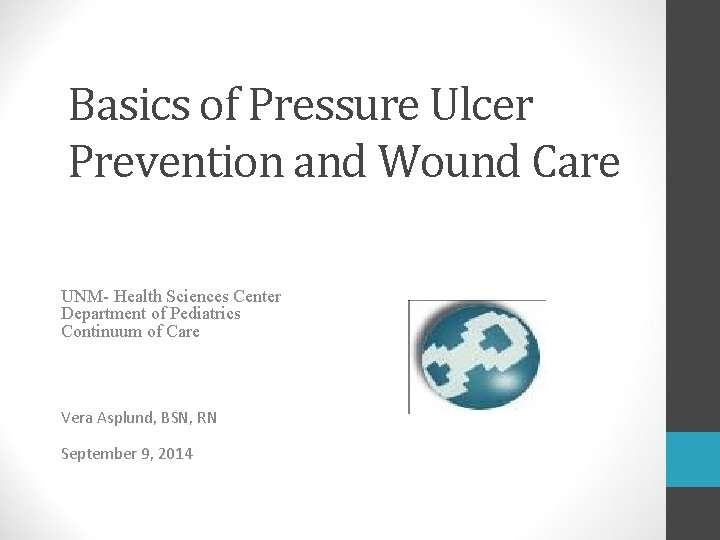 Basics of Pressure Ulcer Prevention and Wound Care

UNM- Health Sciences Center
Department of Pediatrics
Continuum of Care

Vera Asplund, BSN, RN

September 9, 2014